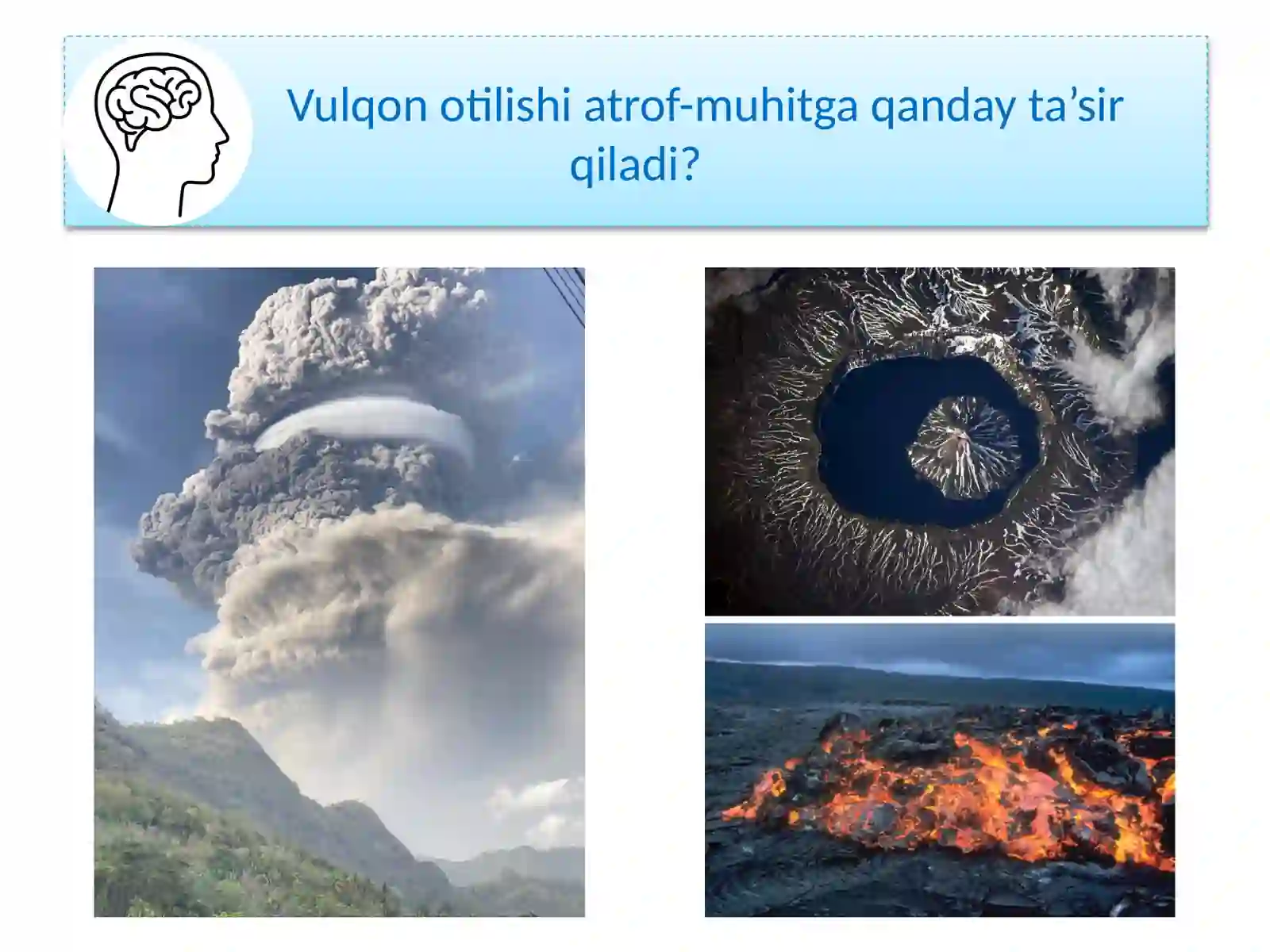 Vulqon otilishi atrof-muhitga qanday ta’sir qiladi?